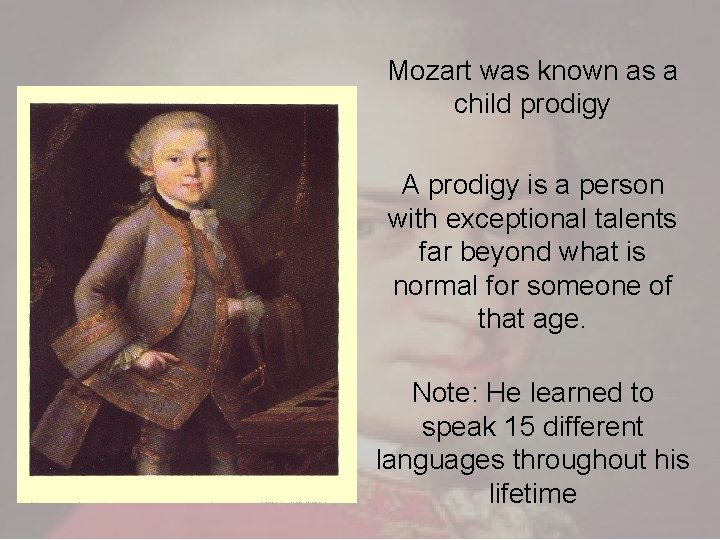 Mozart was known as a child prodigy

A prodigy is a person with exceptional talents far beyond what is normal for someone of that age.

Note: He learned to speak 15 different languages throughout his lifetime